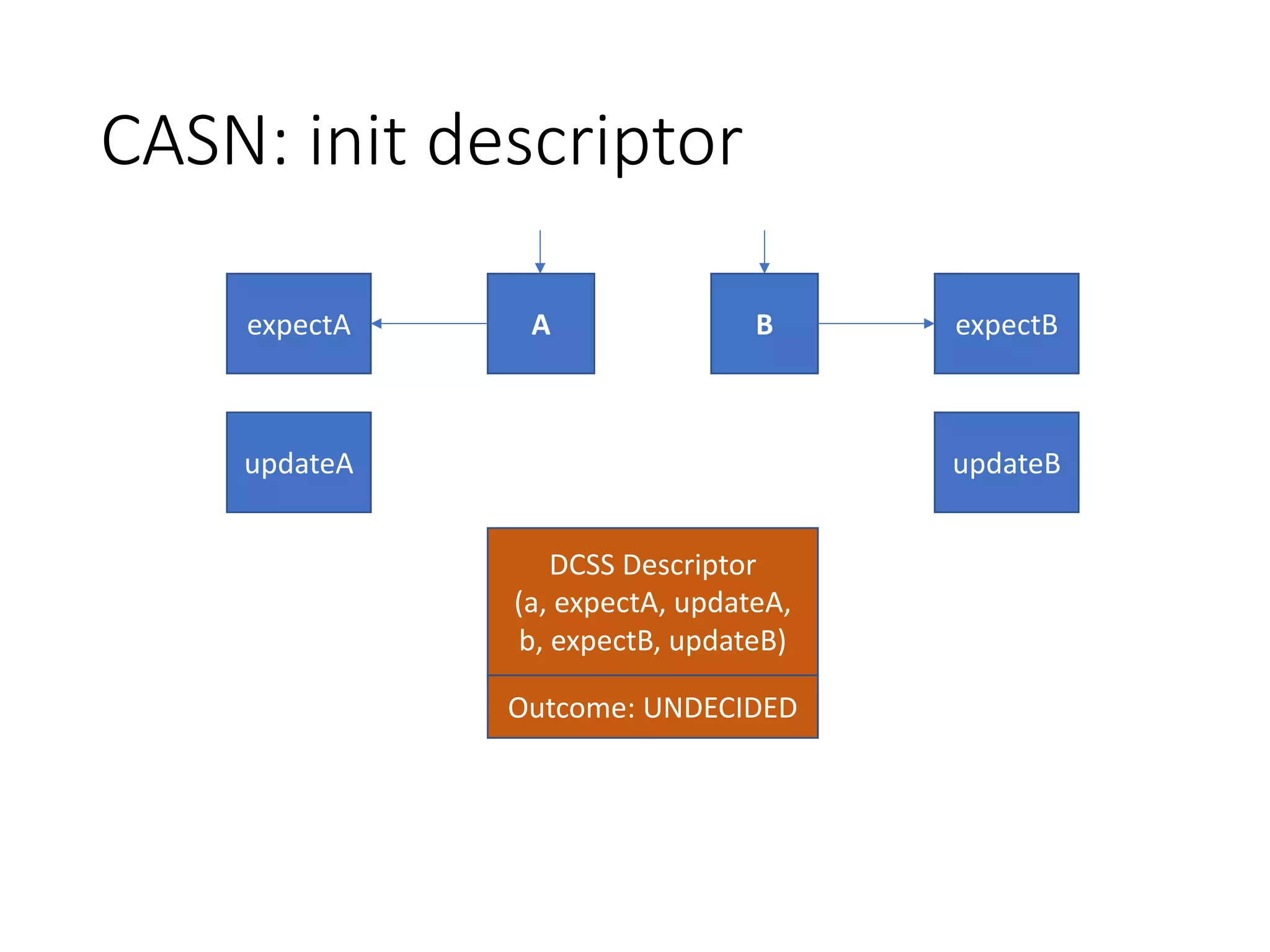 CASN: init descriptor

expectA

A

B

expectB

updateA

updateB

DCSS Descriptor
(a, expectA, updateA,
b, expectB, updateB)

Outcome: UNDECIDED